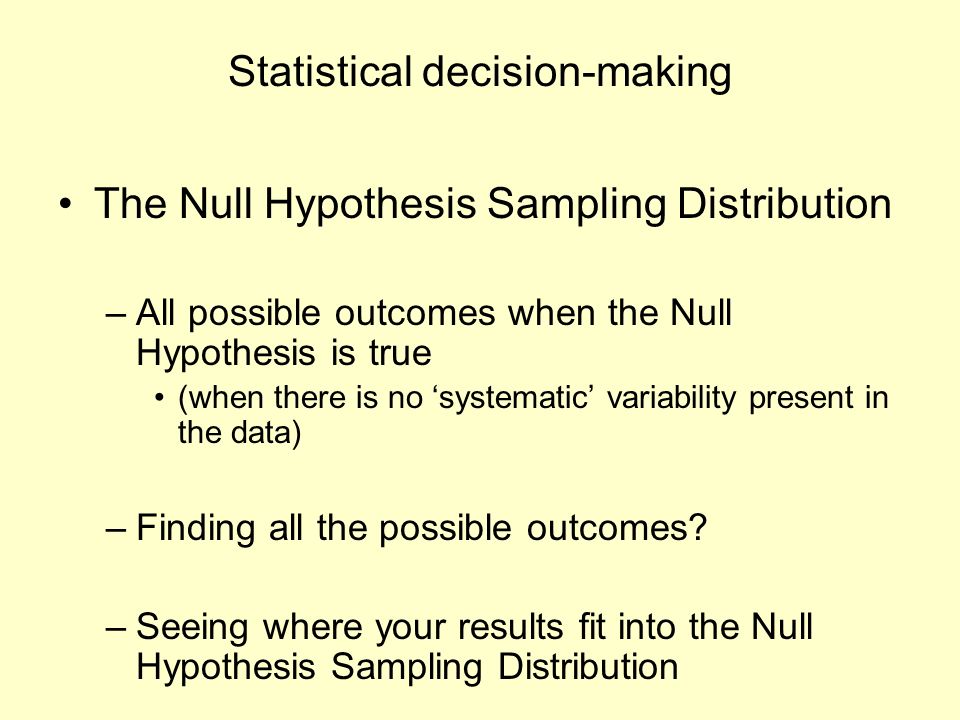 Statistical decision-making

• The Null Hypothesis Sampling Distribution

– All possible outcomes when the Null Hypothesis is true

• (when there is no ‘systematic’ variability present in the data)

– Finding all the possible outcomes?

– Seeing where your results fit into the Null Hypothesis Sampling Distribution